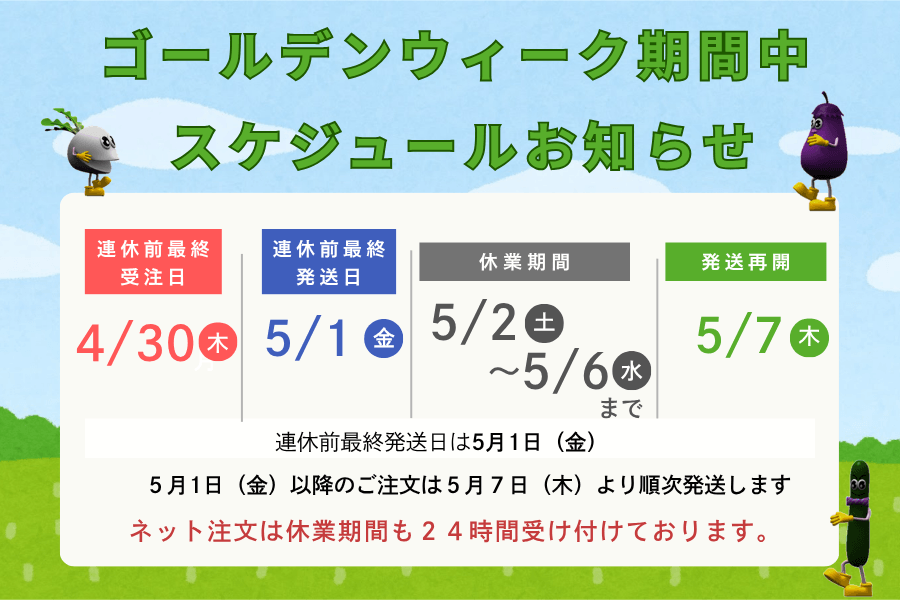 ゴールデンウィーク期間中
スケジュールお知らせ

連休前最終
受注日

4/30 木

連休前最終
発送日

5/1 金

休業期間

5/2 土
~5/6 水
まで

発送再開

5/7 木

連休前最終発送日は5月1日（金）

5月1日（金）以降のご注文は5月7日（木）より順次発送します

ネット注文は休業期間も２４時間受け付けております。